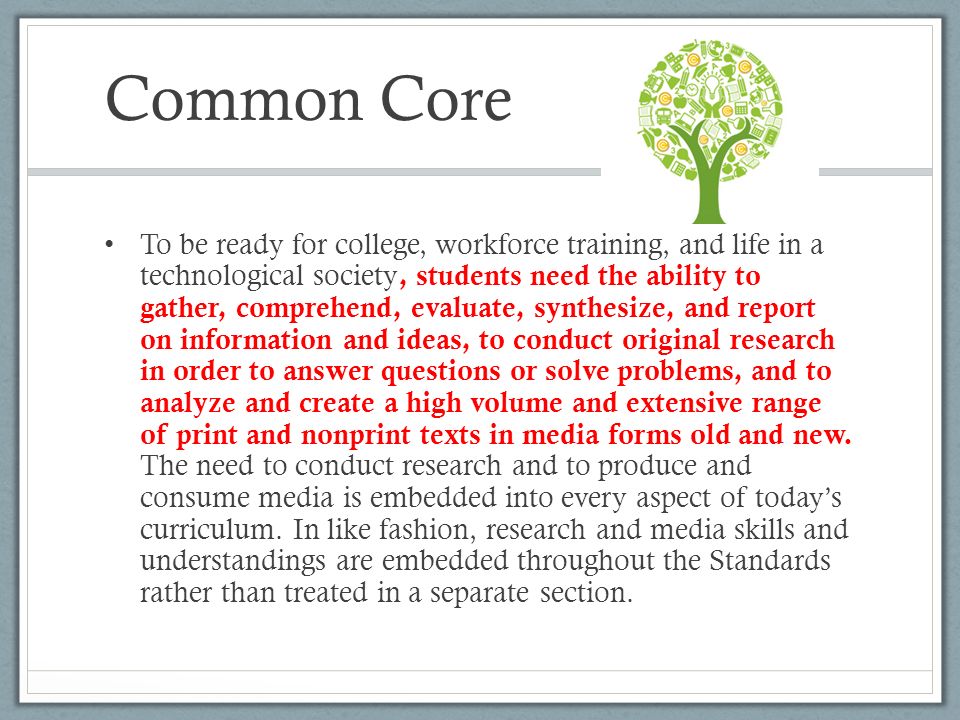 Common Core

• To be ready for college, workforce training, and life in a technological society, students need the ability to gather, comprehend, evaluate, synthesize, and report on information and ideas, to conduct original research in order to answer questions or solve problems, and to analyze and create a high volume and extensive range of print and nonprint texts in media forms old and new. The need to conduct research and to produce and consume media is embedded into every aspect of today's curriculum. In like fashion, research and media skills and understandings are embedded throughout the Standards rather than treated in a separate section.